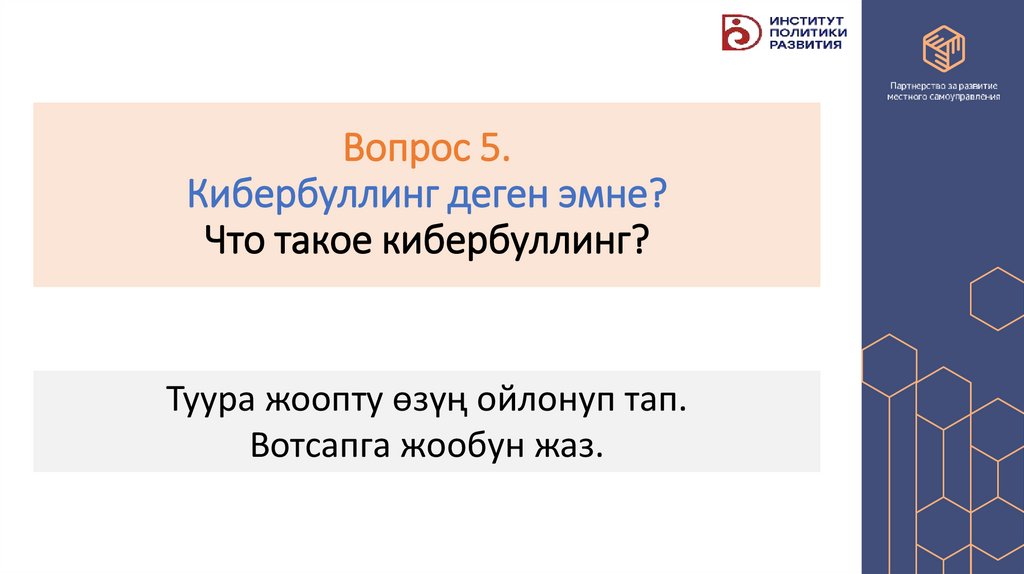 ИНСТИТУТ
ПОЛИТИКИ
РАЗВИТИЯ

Партнерство за развитие местного самоуправления

Вопрос 5.
Кибербуллинг деген эмне?
Что такое кибербуллинг?

Туура жоопту өзүң ойлонуп тап.
Вотсапга жообун жаз.